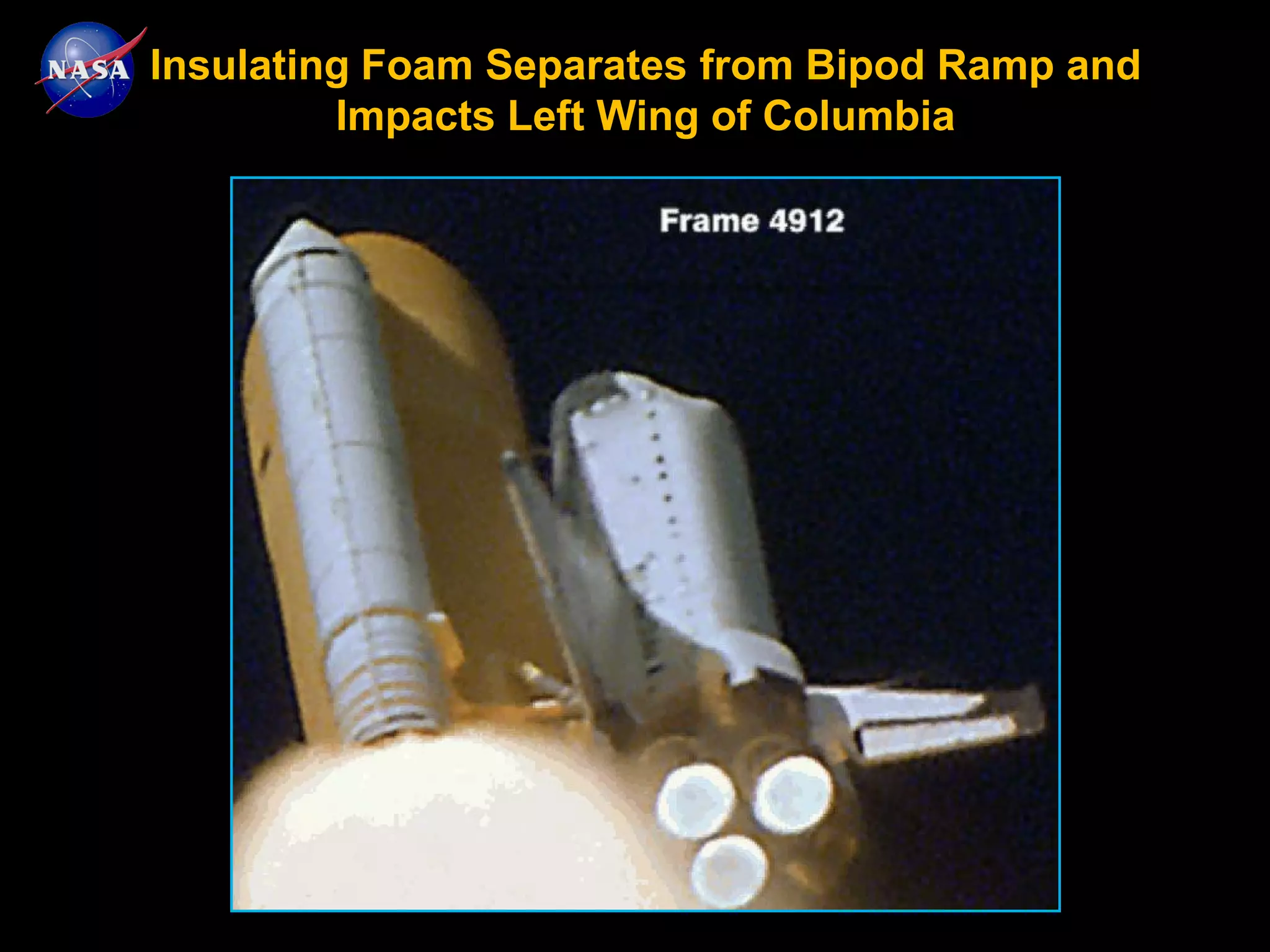 NASA

Insulating Foam Separates from Bipod Ramp and Impacts Left Wing of Columbia

Frame 4912